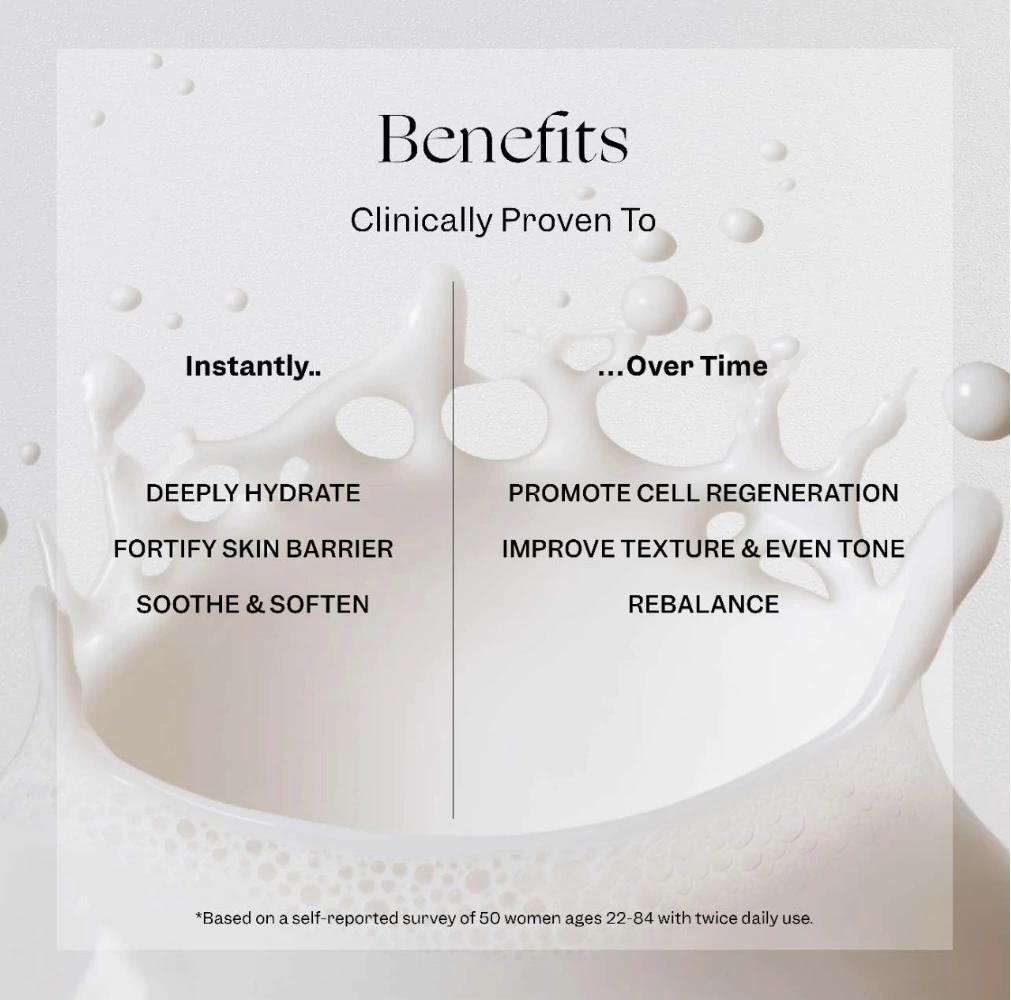 Benefits

Clinically Proven To

Instantly..

DEEPLY HYDRATE

FORTIFY SKIN BARRIER

SOOTHE & SOFTEN

...Over Time

PROMOTE CELL REGENERATION

IMPROVE TEXTURE & EVEN TONE

REBALANCE

*Based on a self-reported survey of 50 women ages 22-84 with twice daily use.